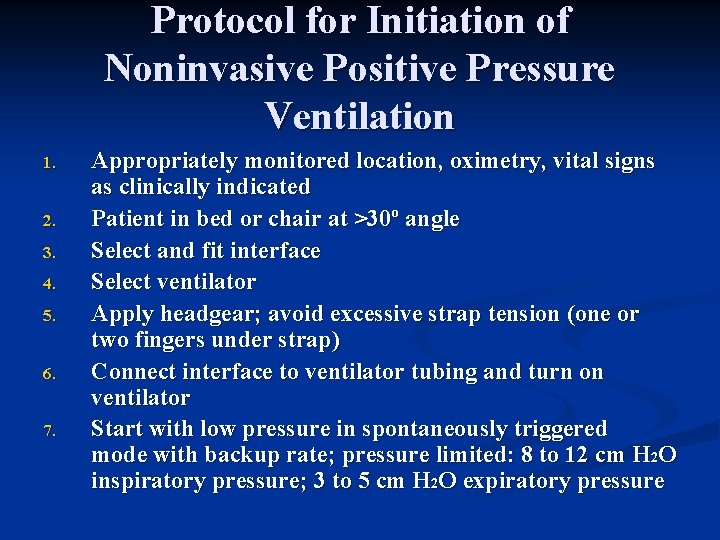 Protocol for Initiation of Noninvasive Positive Pressure Ventilation

1. Appropriately monitored location, oximetry, vital signs as clinically indicated
2. Patient in bed or chair at >30º angle
3. Select and fit interface
4. Select ventilator
5. Apply headgear; avoid excessive strap tension (one or two fingers under strap)
6. Connect interface to ventilator tubing and turn on ventilator
7. Start with low pressure in spontaneously triggered mode with backup rate; pressure limited: 8 to 12 cm $H_2O$ inspiratory pressure; 3 to 5 cm $H_2O$ expiratory pressure